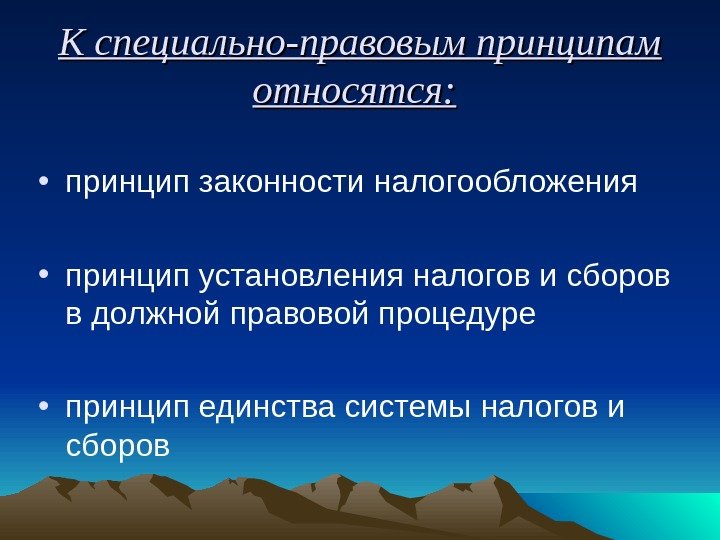 К специально-правовым принципам относятся:

• принцип законности налогообложения

• принцип установления налогов и сборов в должной правовой процедуре

• принцип единства системы налогов и сборов